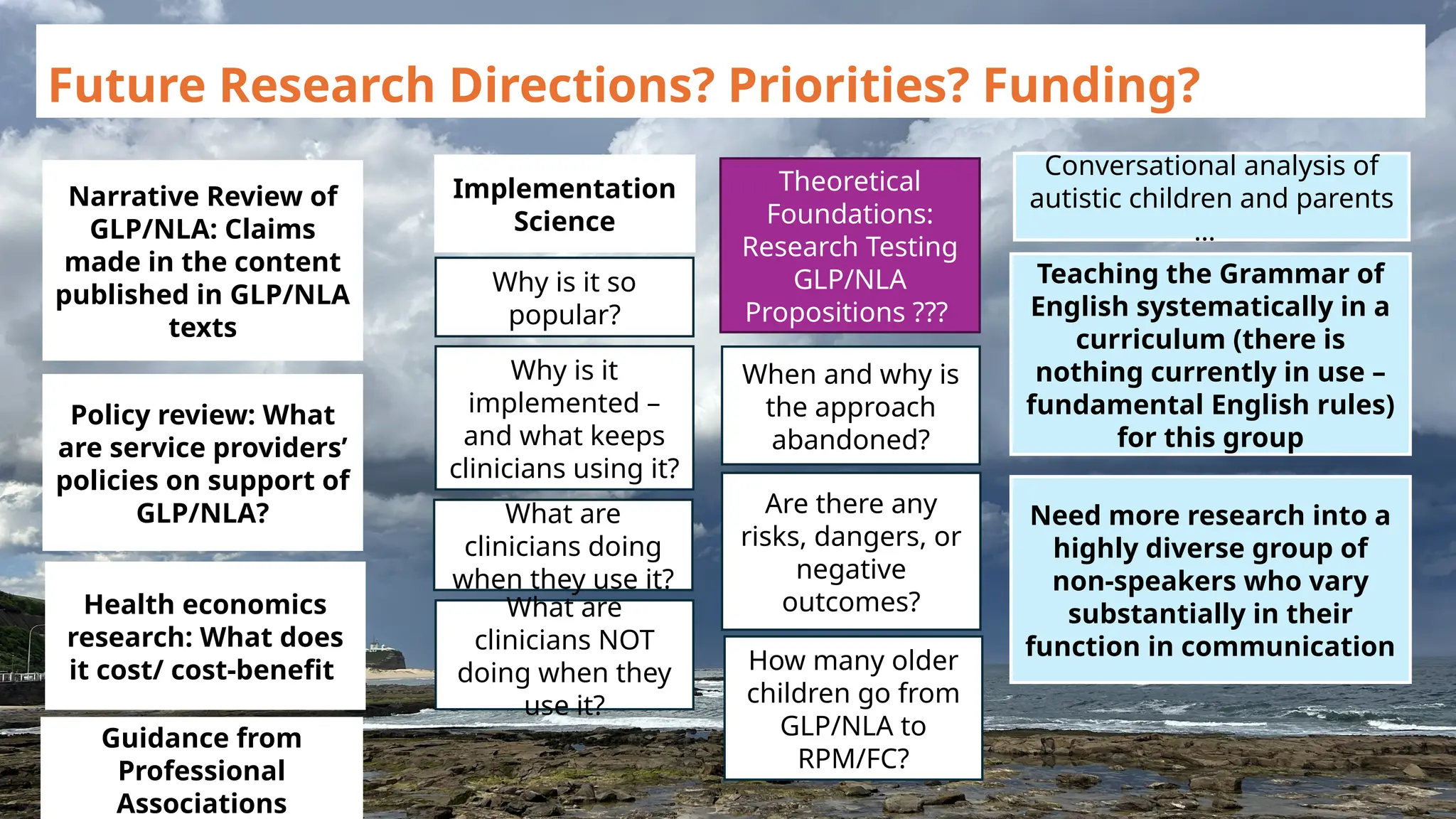 Future Research Directions? Priorities? Funding?

Narrative Review of GLP/NLA: Claims made in the content published in GLP/NLA texts

Policy review: What are service providers' policies on support of GLP/NLA?

Health economics research: What does it cost/ cost-benefit

Guidance from Professional Associations

Implementation Science

Why is it so popular?

Why is it implemented – and what keeps clinicians using it?

What are clinicians doing when they use it?

What are clinicians NOT doing when they use it?

Theoretical Foundations: Research Testing GLP/NLA Propositions ???

When and why is the approach abandoned?

Are there any risks, dangers, or negative outcomes?

How many older children go from GLP/NLA to RPM/FC?

Conversational analysis of autistic children and parents …

Teaching the Grammar of English systematically in a curriculum (there is nothing currently in use – fundamental English rules) for this group

Need more research into a highly diverse group of non-speakers who vary substantially in their function in communication